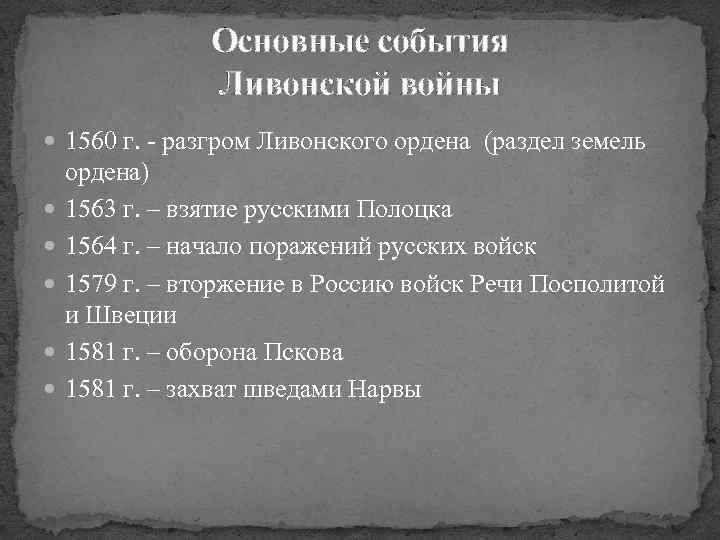 Основные события
Ливонской войны

- 1560 г. - разгром Ливонского ордена (раздел земель ордена)
- 1563 г. – взятие русскими Полоцка
- 1564 г. – начало поражений русских войск
- 1579 г. – вторжение в Россию войск Речи Посполитой и Швеции
- 1581 г. – оборона Пскова
- 1581 г. – захват шведами Нарвы